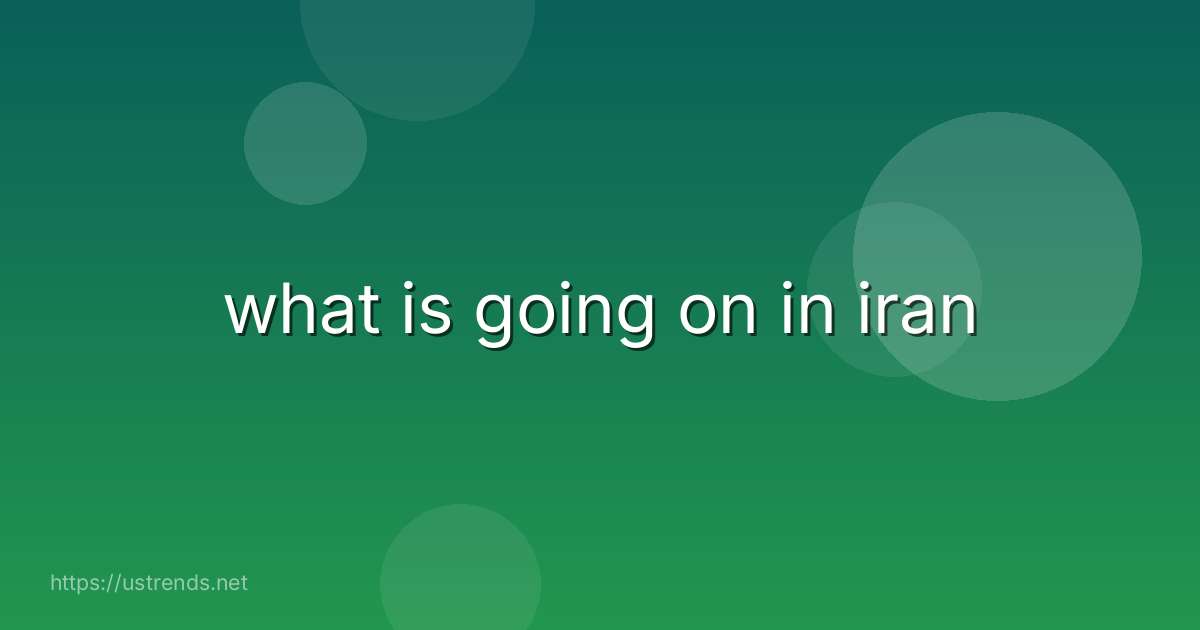 what is going on in iran

https://ustrends.net